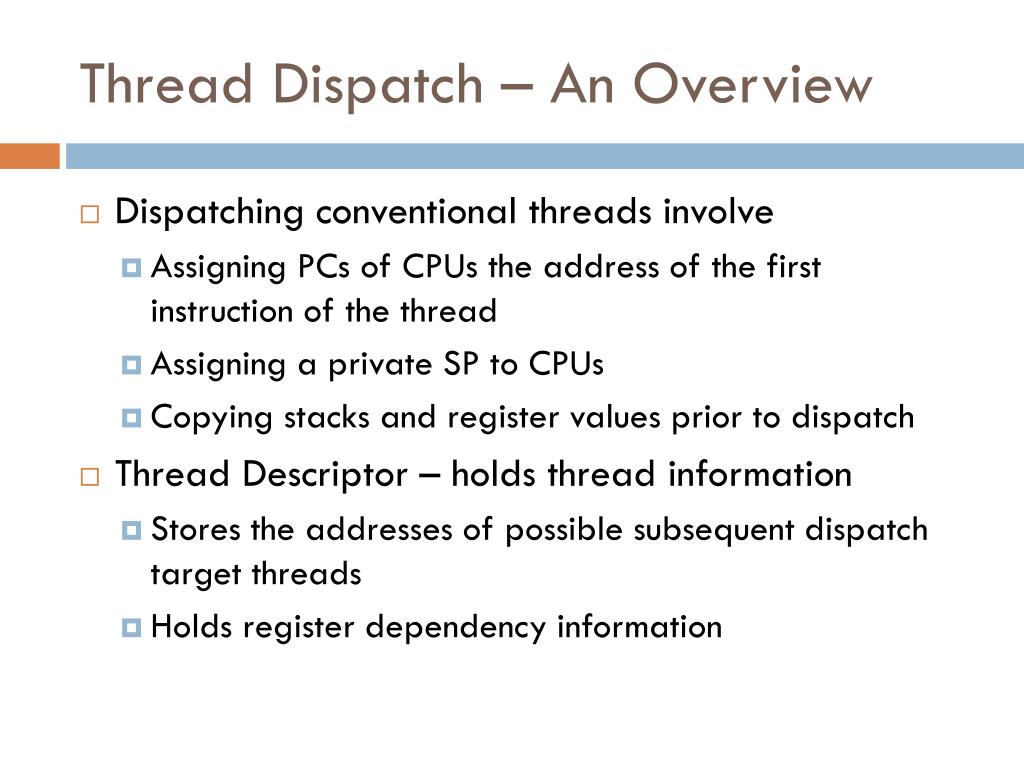 Thread Dispatch – An Overview

Dispatching conventional threads involve

Assigning PCs of CPUs the address of the first instruction of the thread

Assigning a private SP to CPUs

Copying stacks and register values prior to dispatch

Thread Descriptor – holds thread information

Stores the addresses of possible subsequent dispatch target threads

Holds register dependency information